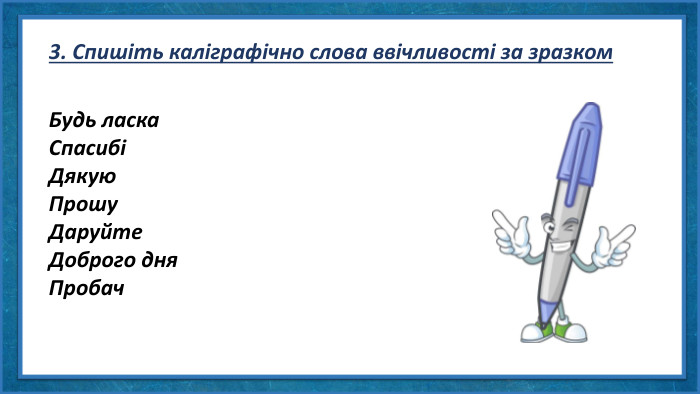 3. Спишіть каліграфічно слова ввічливості за зразком

Будь ласка
Спасибі
Дякую
Прошу
Даруйте
Доброго дня
Пробач